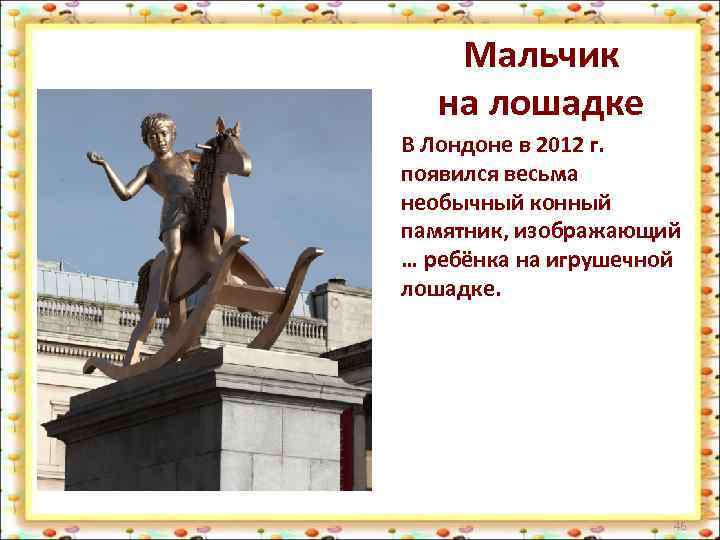 Мальчик на лошадке

В Лондоне в 2012 г. появился весьма необычный конный памятник, изображающий … ребёнка на игрушечной лошадке.

46